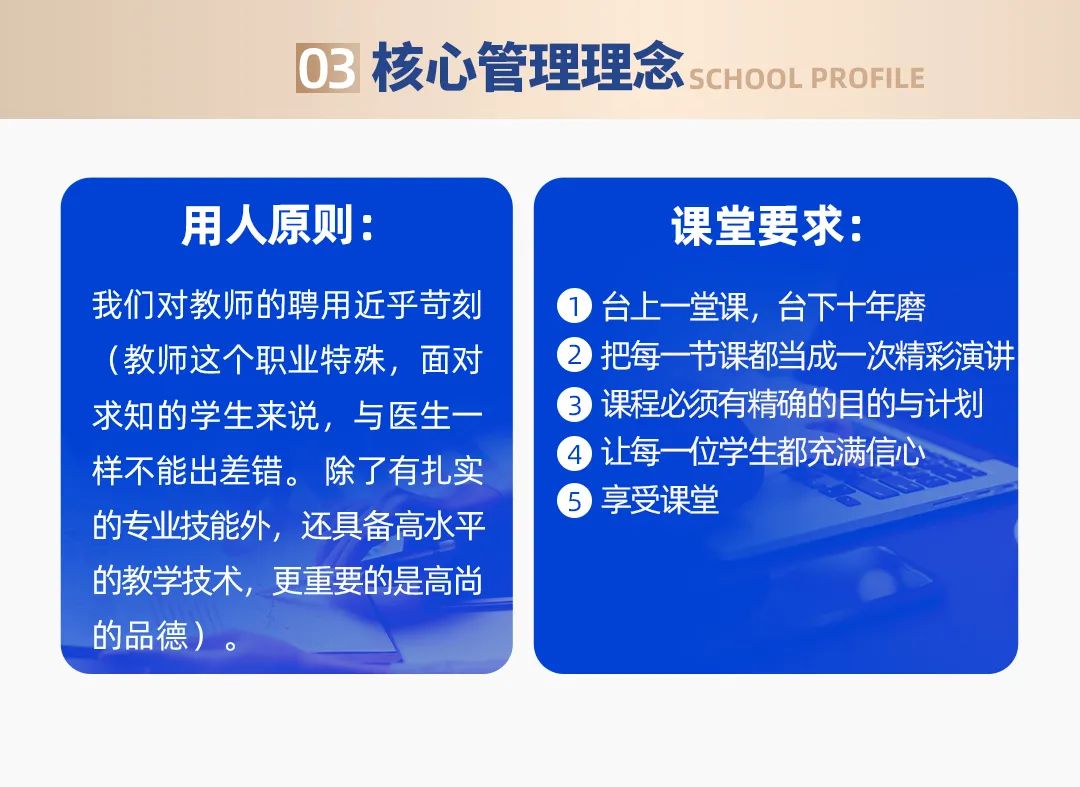 03 核心管理理念 SCHOOL PROFILE

用人原则：

我们对教师的聘用近乎苛刻（教师这个职业特殊，面对求知的学生来说，与医生一样不能出差错。除了有扎实的专业技能外，还具备高水平的教学技术，更重要的是高尚的品德）。

课堂要求：

1 台上一堂课，台下十年磨
2 把每一节课都当成一次精彩演讲
3 课程必须有精确的目的与计划
4 让每一位学生都充满信心
5 享受课堂